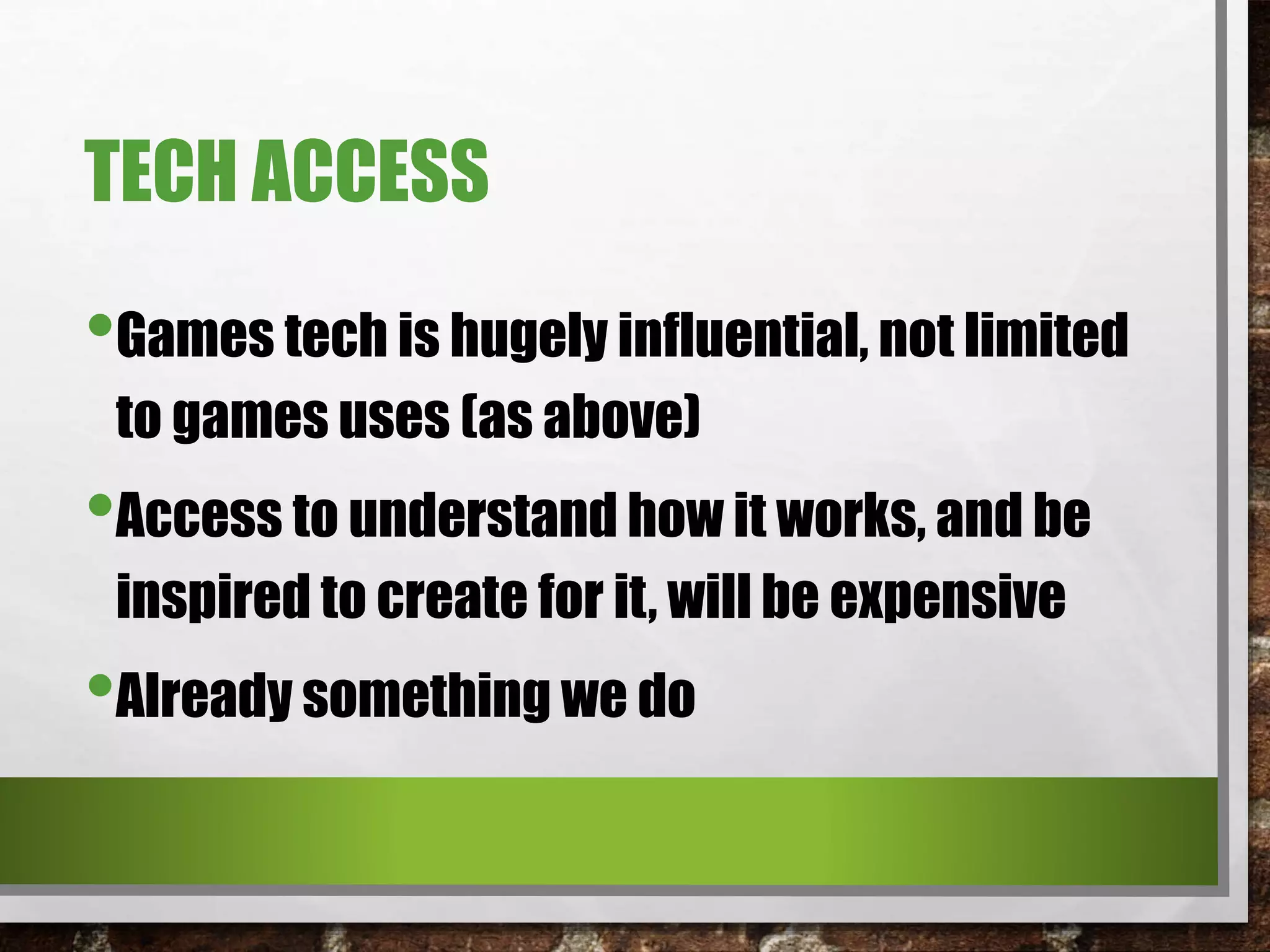 TECH ACCESS

• Games tech is hugely influential, not limited to games uses (as above)

• Access to understand how it works, and be inspired to create for it, will be expensive

• Already something we do